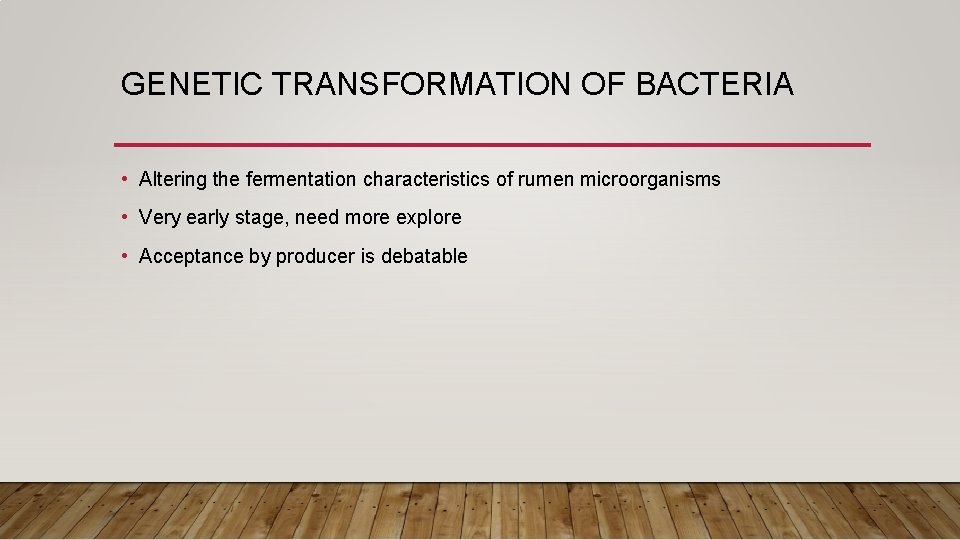 GENETIC TRANSFORMATION OF BACTERIA

• Altering the fermentation characteristics of rumen microorganisms

• Very early stage, need more explore

• Acceptance by producer is debatable